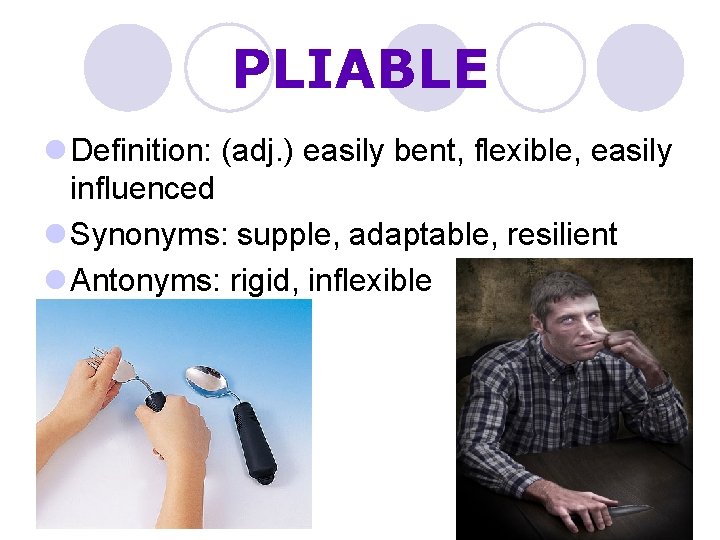 PLIABLE

Definition: (adj.) easily bent, flexible, easily influenced

Synonyms: supple, adaptable, resilient

Antonyms: rigid, inflexible